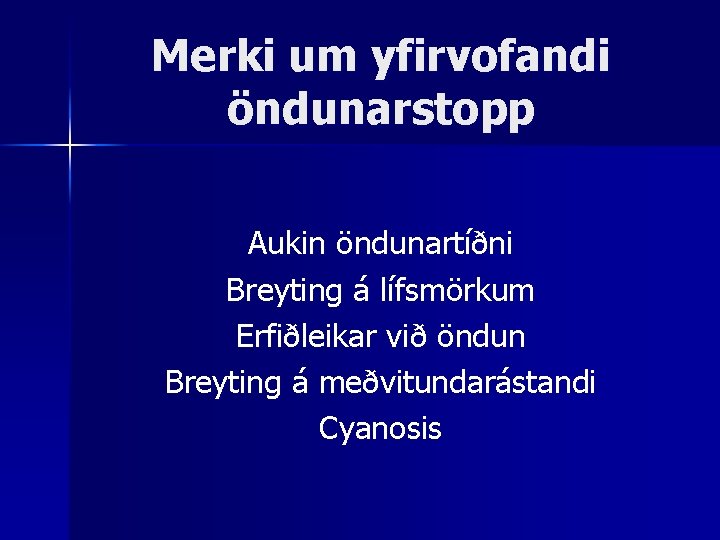 Merki um yfirvofandi öndunarstopp

Aukin öndunartíðni
Breyting á lífsmörkum
Erfiðleikar við öndun
Breyting á meðvitundarástandi
Cyanosis